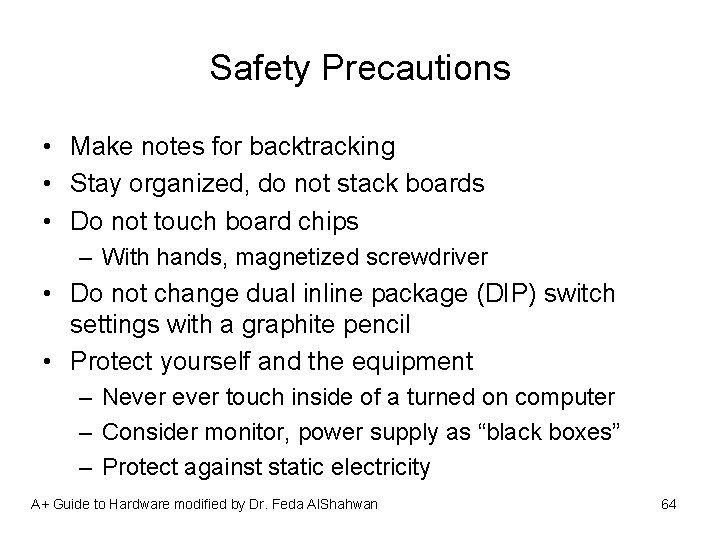 Safety Precautions

• Make notes for backtracking
• Stay organized, do not stack boards
• Do not touch board chips
  – With hands, magnetized screwdriver
• Do not change dual inline package (DIP) switch settings with a graphite pencil
• Protect yourself and the equipment
  – Never ever touch inside of a turned on computer
  – Consider monitor, power supply as “black boxes”
  – Protect against static electricity

A+ Guide to Hardware modified by Dr. Feda AlShahwan

64